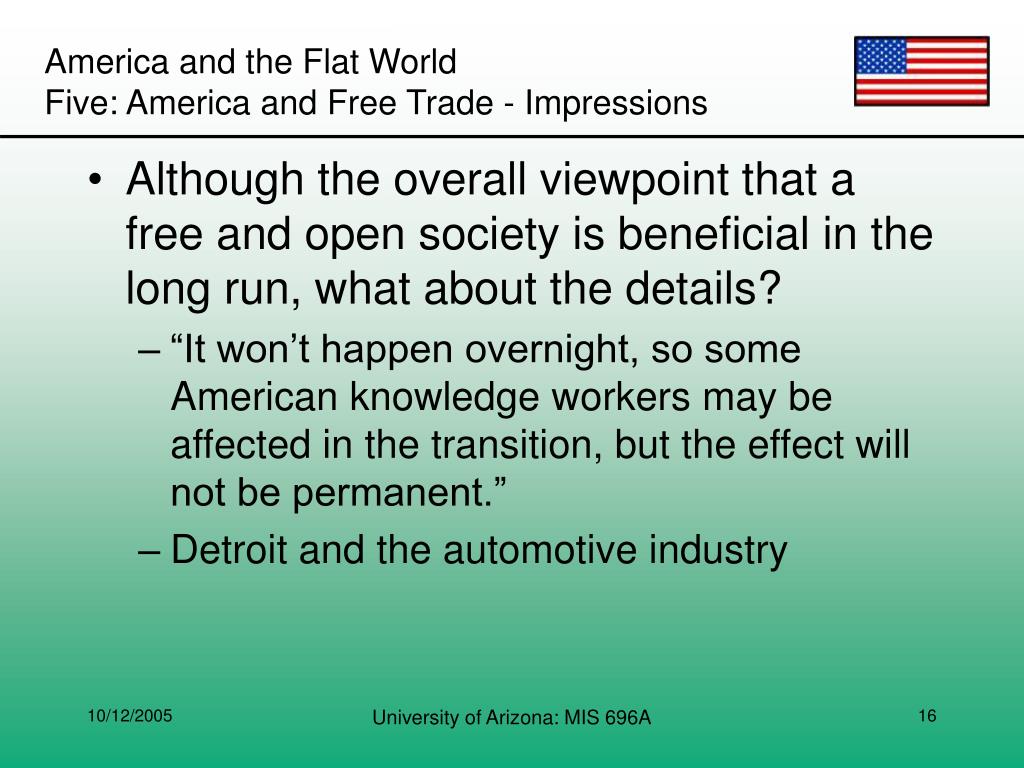 America and the Flat World
Five: America and Free Trade - Impressions

• Although the overall viewpoint that a free and open society is beneficial in the long run, what about the details?
– “It won’t happen overnight, so some American knowledge workers may be affected in the transition, but the effect will not be permanent.”
– Detroit and the automotive industry

10/12/2005
University of Arizona: MIS 696A
16